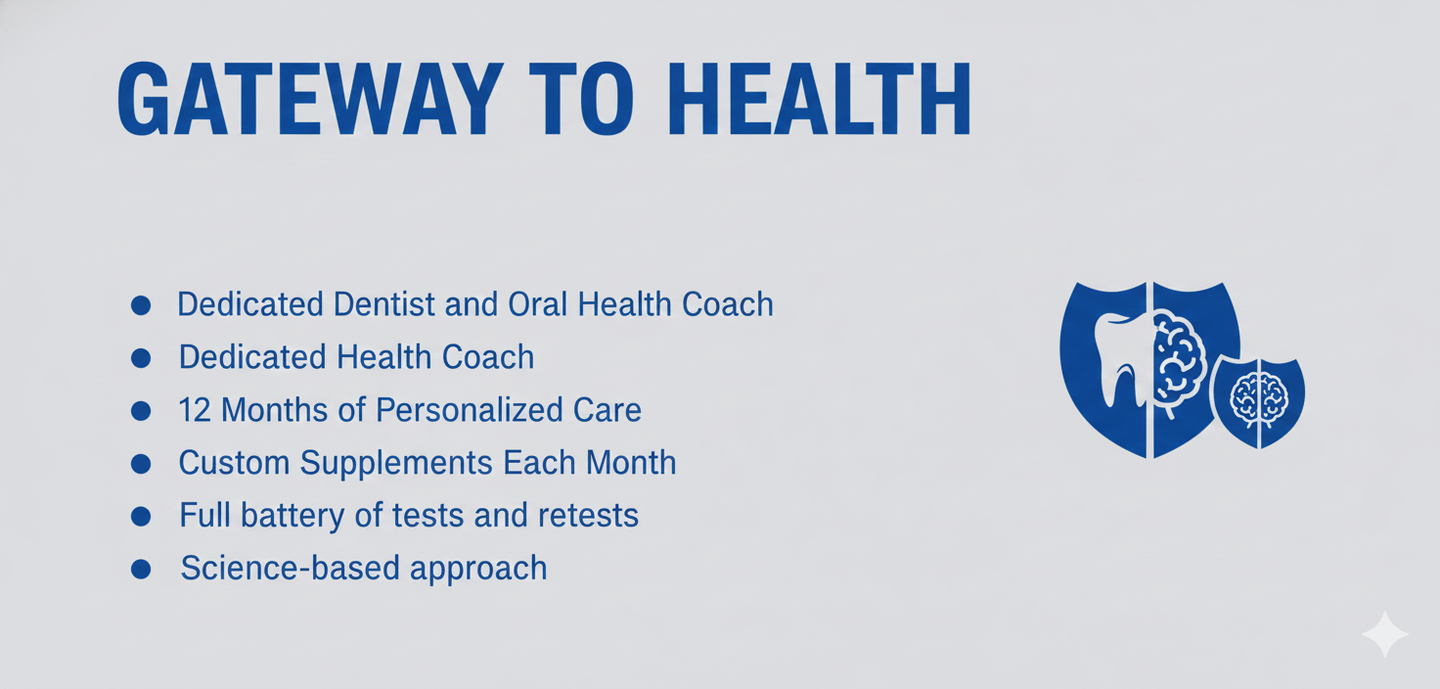 GATEWAY TO HEALTH

- Dedicated Dentist and Oral Health Coach
- Dedicated Health Coach
- 12 Months of Personalized Care
- Custom Supplements Each Month
- Full battery of tests and retests
- Science-based approach